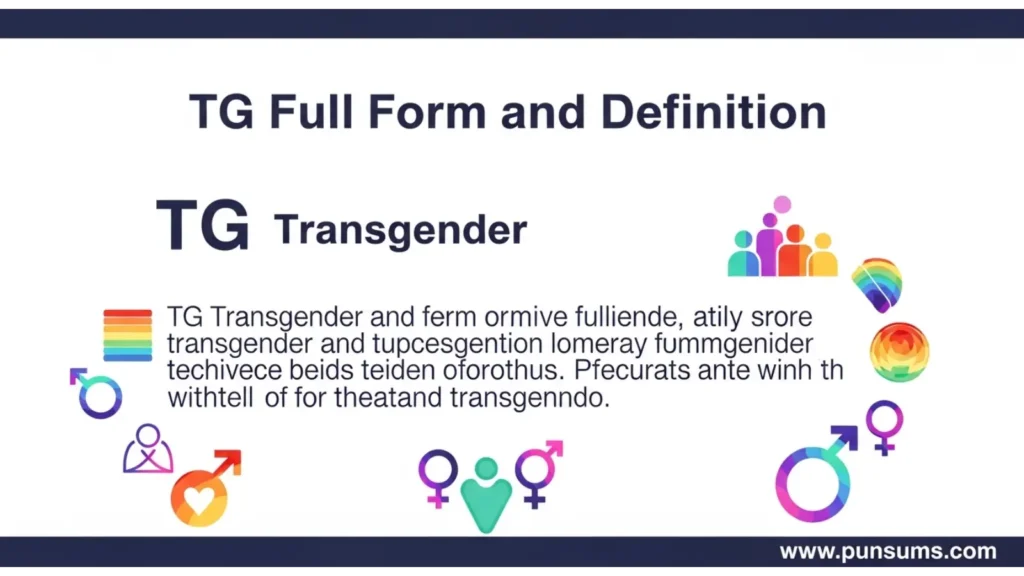 TG Full Form and Definition

TG Transgender

TG Transgender and ferm ormive fulliende, atily srore transgender and tupcesgention lomeray fummgenider techivece beids teiden oforothus. Pfecurats ante winh th withtell of for theatand transgenndo.

www.punsums.com